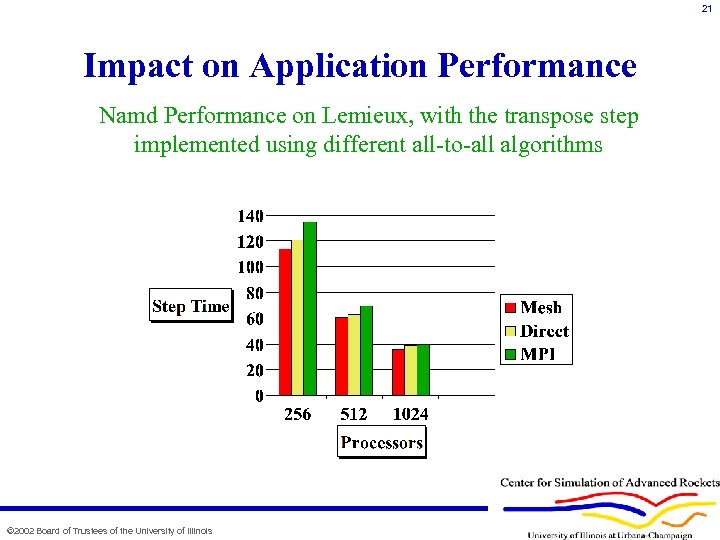 21

Impact on Application Performance

Namd Performance on Lemieux, with the transpose step implemented using different all-to-all algorithms

140
120
100
80
60
40
20
0

Step Time

256 512 1024

Processors

Mesh
Direct
MPI

Center for Simulation of Advanced Rockets

University of Illinois at Urbana-Champaign

©2002 Board of Trustees of the University of Illinois